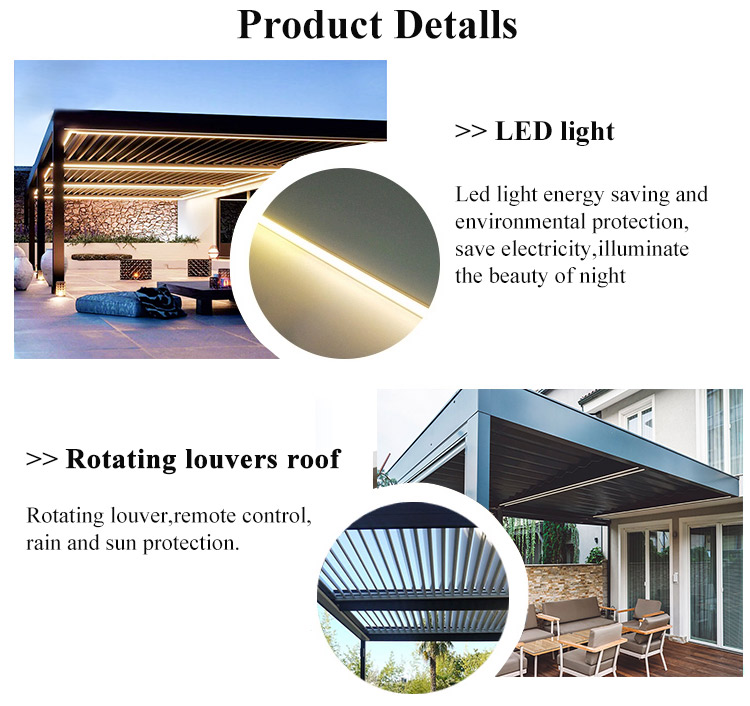 Product Detalls

>> LED light

Led light energy saving and environmental protection, save electricity,illuminate the beauty of night

>> Rotating louvers roof

Rotating louver,remote control, rain and sun protection.